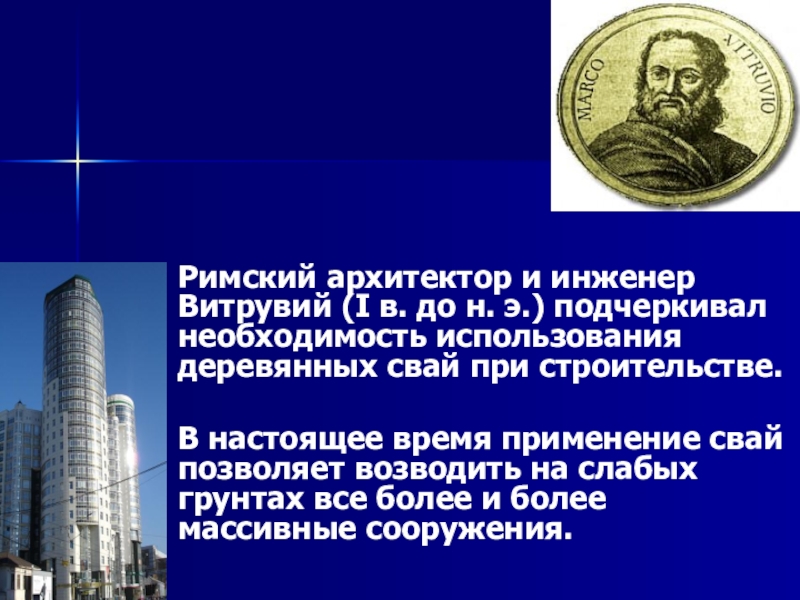 MARCO VITRUVIO

Римский архитектор и инженер Витрувий (I в. до н. э.) подчеркивал необходимость использования деревянных свай при строительстве.

В настоящее время применение свай позволяет возводить на слабых грунтах все более и более массивные сооружения.